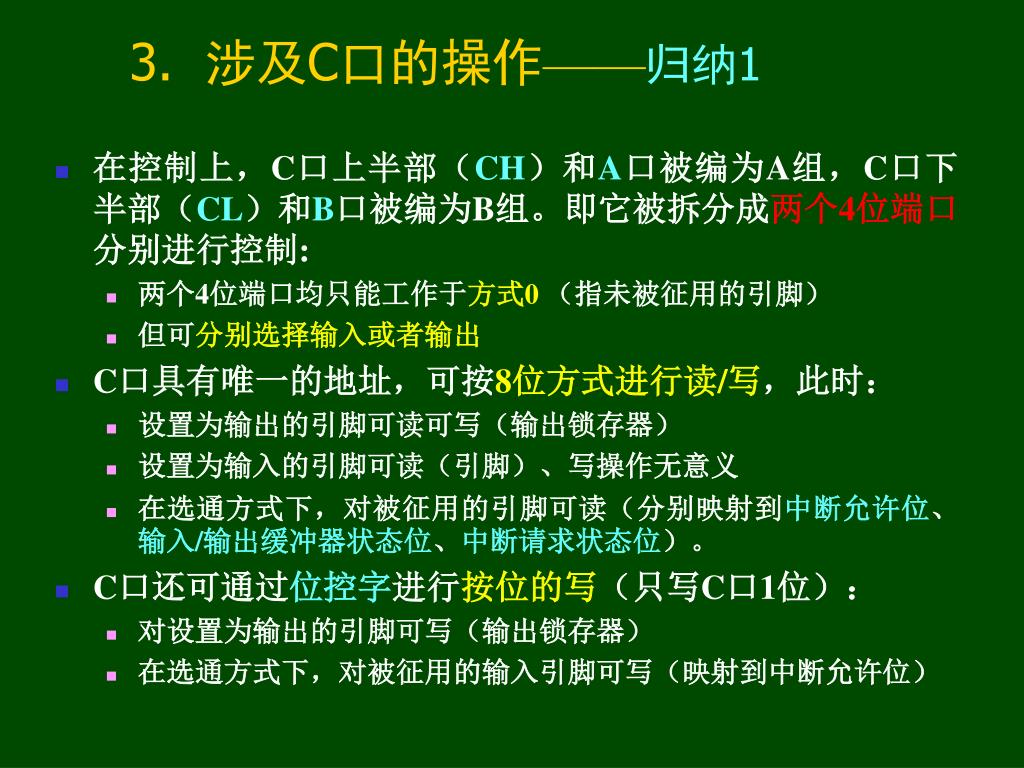 3. 涉及C口的操作——归纳1

在控制上，C口上半部（CH）和A口被编为A组，C口下半部（CL）和B口被编为B组。即它被拆分成两个4位端口分别进行控制:

两个4位端口均只能工作于方式0 （指未被征用的引脚）

但可分别选择输入或者输出

C口具有唯一的地址，可按8位方式进行读/写，此时：

设置为输出的引脚可读可写（输出锁存器）

设置为输入的引脚可读（引脚）、写操作无意义

在选通方式下，对被征用的引脚可读（分别映射到中断允许位、输入/输出缓冲器状态位、中断请求状态位）。

C口还可通过位控字进行按位的写（只写C口1位）：

对设置为输出的引脚可写（输出锁存器）

在选通方式下，对被征用的输入引脚可写（映射到中断允许位）